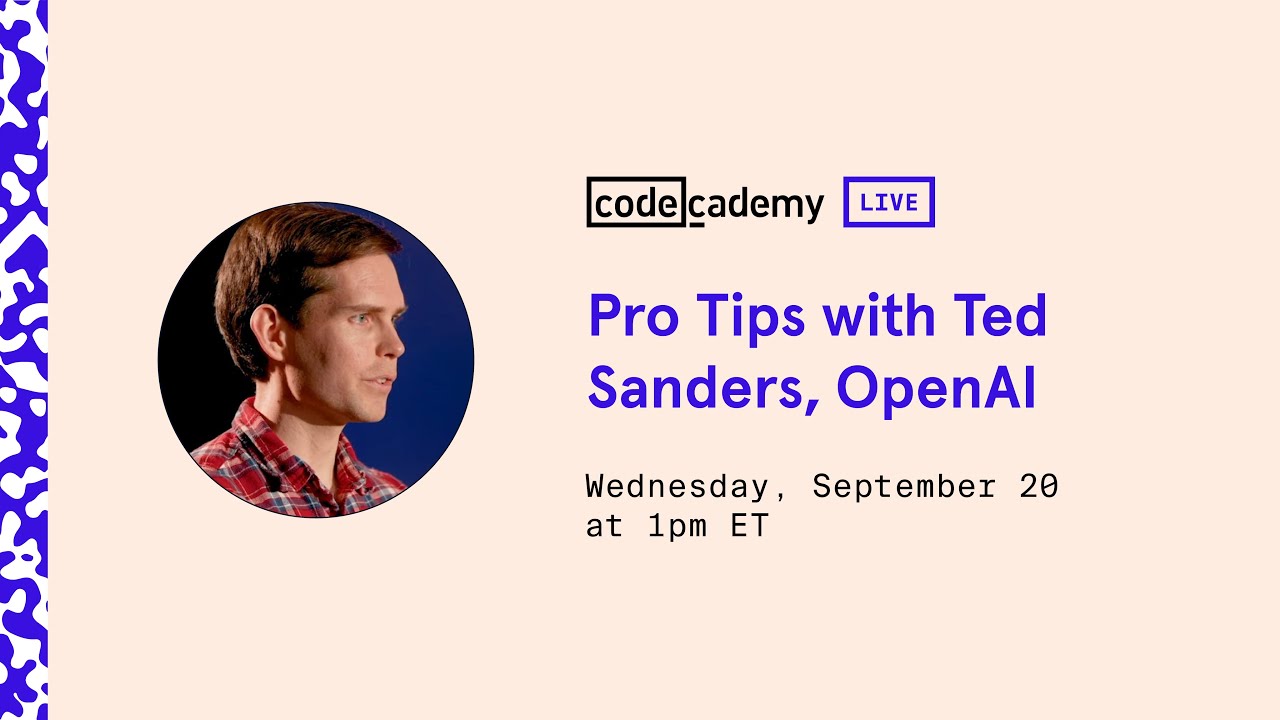 codecademy LIVE

Pro Tips with Ted Sanders, OpenAI

Wednesday, September 20 at 1pm ET